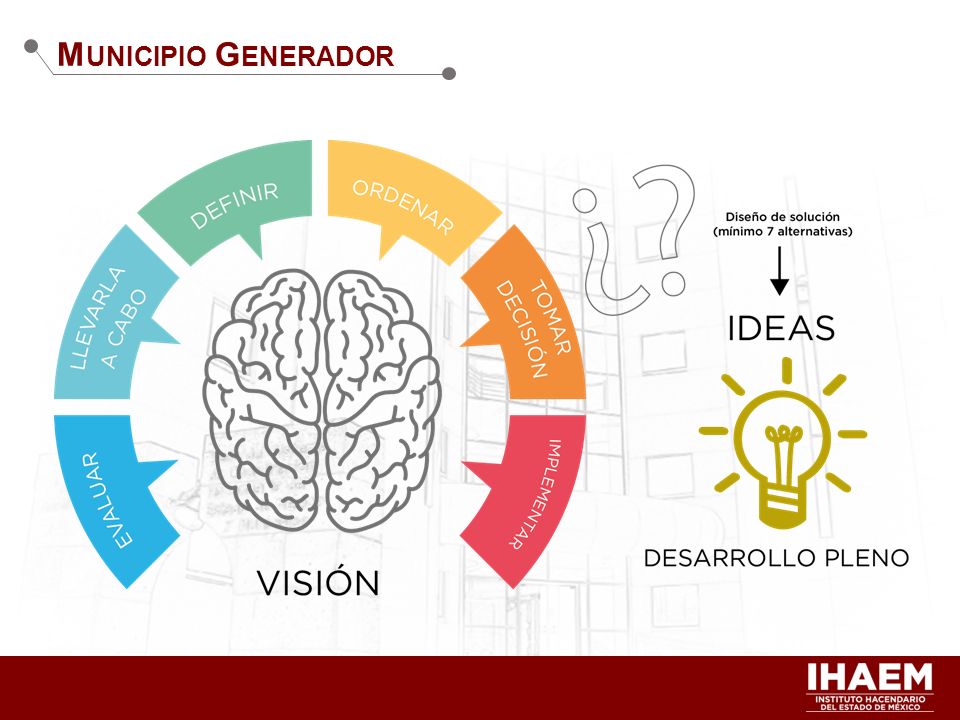 MUNICIPIO GENERADOR

EVALUAR

LLEVARLA A CABO

DEFINIR

ORDENAR

TOMAR DECISIÓN

IMPLEMENTAR

VISIÓN

¿?

Diseño de solución (mínimo 7 alternativas)

IDEAS

DESARROLLO PLENO

IHAEM
INSTITUTO HACENDARIO DEL ESTADO DE MÉXICO